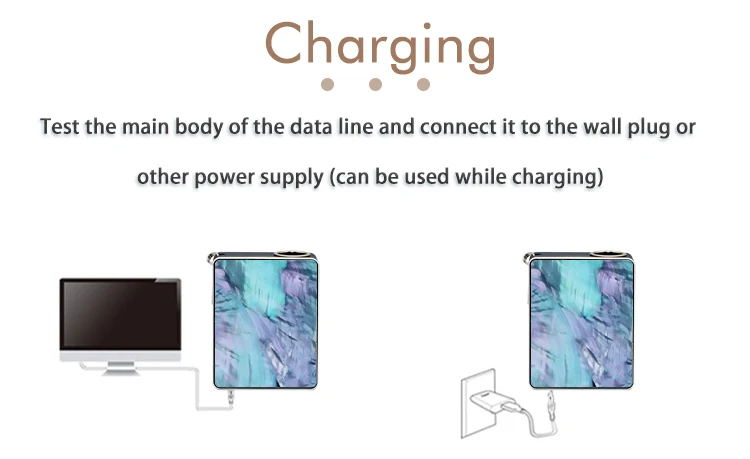 Charging

Test the main body of the data line and connect it to the wall plug or other power supply (can be used while charging)